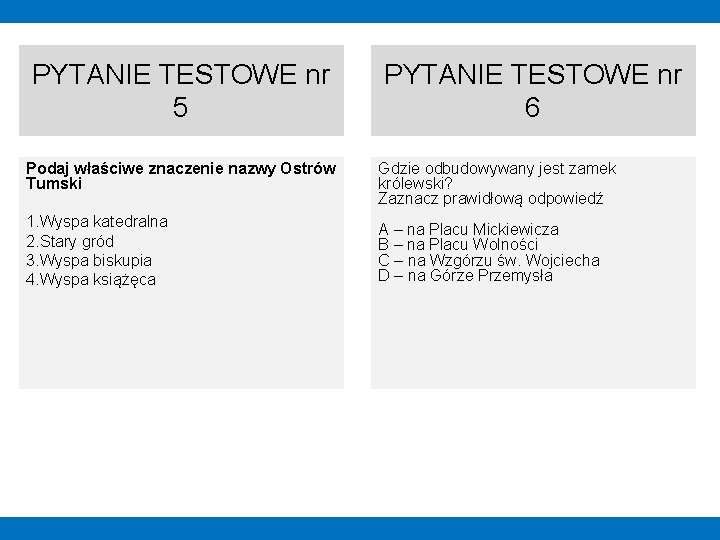 PYTANIE TESTOWE nr 5

Podaj właściwe znaczenie nazwy Ostrów Tumski

1.Wyspa katedralna
2.Stary gród
3.Wyspa biskupia
4.Wyspa książęca

PYTANIE TESTOWE nr 6

Gdzie odbudowywany jest zamek królewski?
Zaznacz prawidłową odpowiedź

A – na Placu Mickiewicza
B – na Placu Wolności
C – na Wzgórzu św. Wojciecha
D – na Górze Przemysła